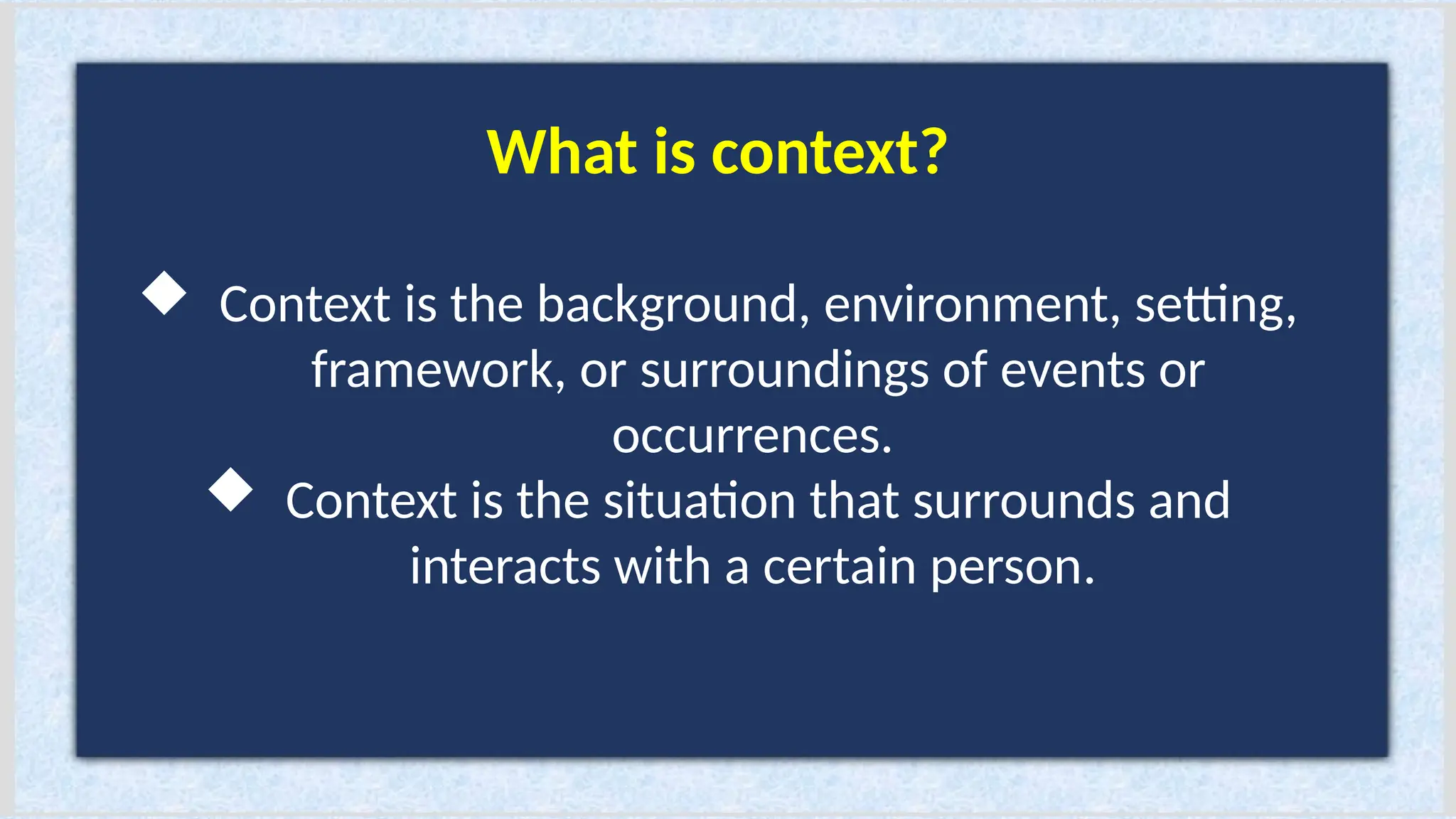 What is context?

◆ Context is the background, environment, setting, framework, or surroundings of events or occurrences.

◆ Context is the situation that surrounds and interacts with a certain person.